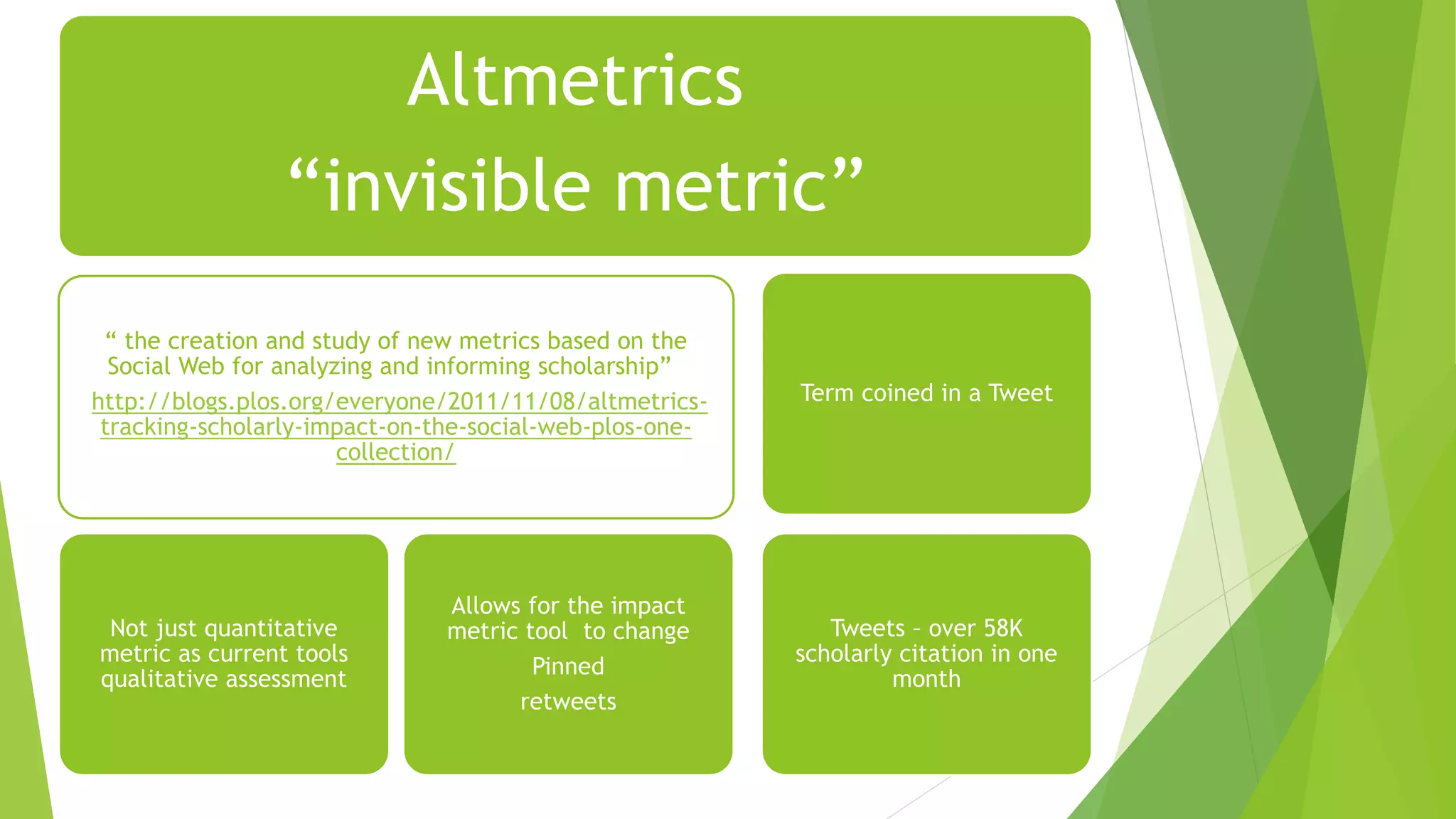 Altmetrics
“invisible metric”

“ the creation and study of new metrics based on the Social Web for analyzing and informing scholarship”

http://blogs.plos.org/everyone/2011/11/08/altmetrics-tracking-scholarly-impact-on-the-social-web-plos-one-collection/

Term coined in a Tweet

Not just quantitative metric as current tools qualitative assessment

Allows for the impact metric tool to change

Pinned

retweets

Tweets – over 58K scholarly citation in one month